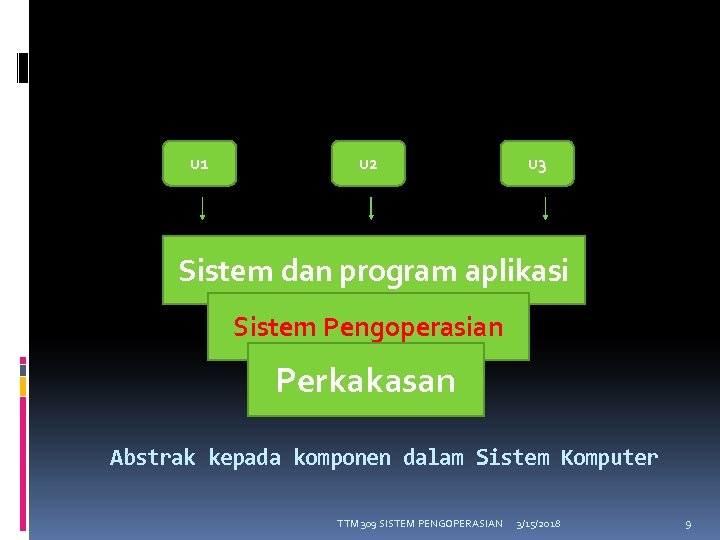 U1

U2

U3

Sistem dan program aplikasi

Sistem Pengoperasian

Perkakasan

Abstrak kepada komponen dalam Sistem Komputer

TTM 309 SISTEM PENGOPERASIAN 3/15/2018 9